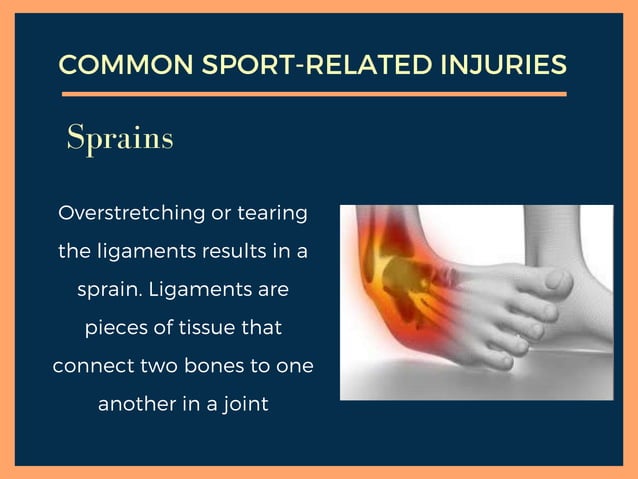 COMMON SPORT-RELATED INJURIES

Sprains

Overstretching or tearing the ligaments results in a sprain. Ligaments are pieces of tissue that connect two bones to one another in a joint